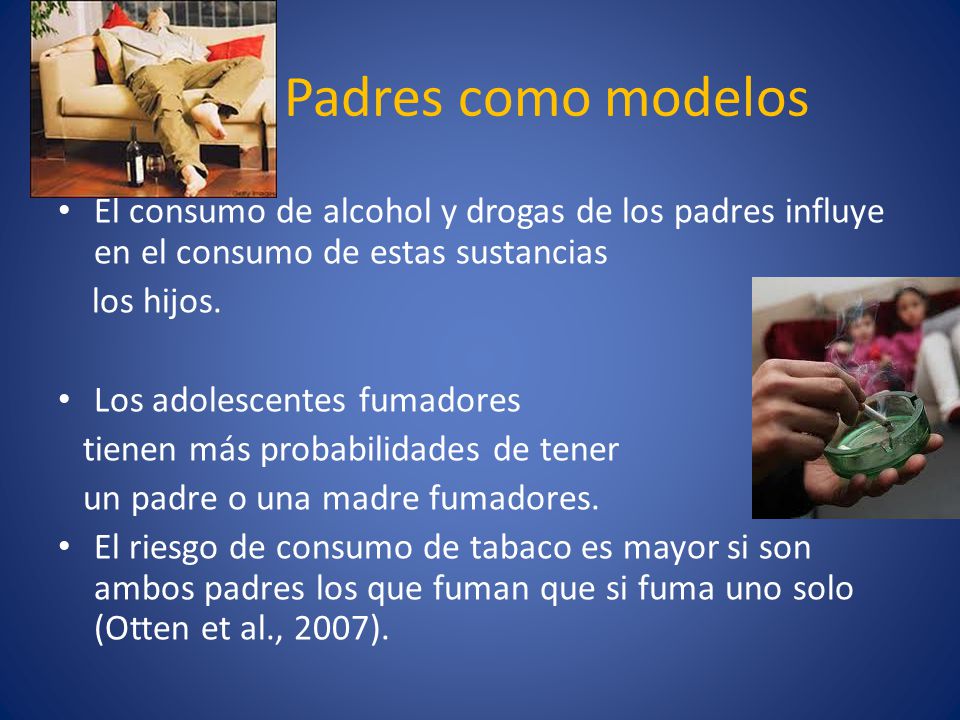 Padres como modelos

• El consumo de alcohol y drogas de los padres influye en el consumo de estas sustancias los hijos.

• Los adolescentes fumadores tienen más probabilidades de tener un padre o una madre fumadores.

• El riesgo de consumo de tabaco es mayor si son ambos padres los que fuman que si fuma uno solo (Otten et al., 2007).